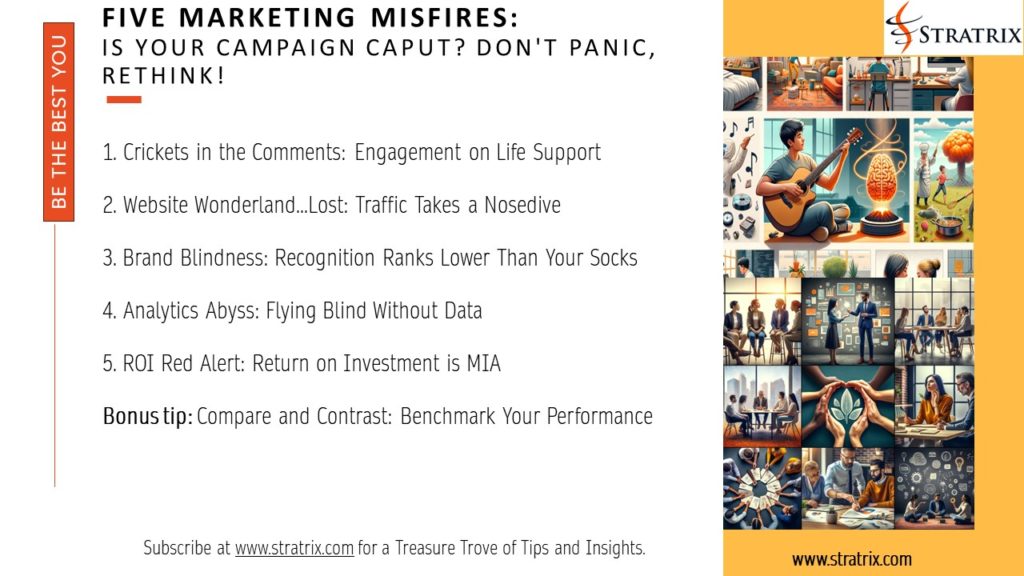 BE THE BEST YOU

FIVE MARKETING MISFIRES:
IS YOUR CAMPAIGN CAPUT? DON'T PANIC, RETHINK!

1. Crickets in the Comments: Engagement on Life Support

2. Website Wonderland...Lost: Traffic Takes a Nosedive

3. Brand Blindness: Recognition Ranks Lower Than Your Socks

4. Analytics Abyss: Flying Blind Without Data

5. ROI Red Alert: Return on Investment is MIA

Bonus tip: Compare and Contrast: Benchmark Your Performance

Subscribe at www.stratrix.com for a Treasure Trove of Tips and Insights.

STRATRIX

www.stratrix.com